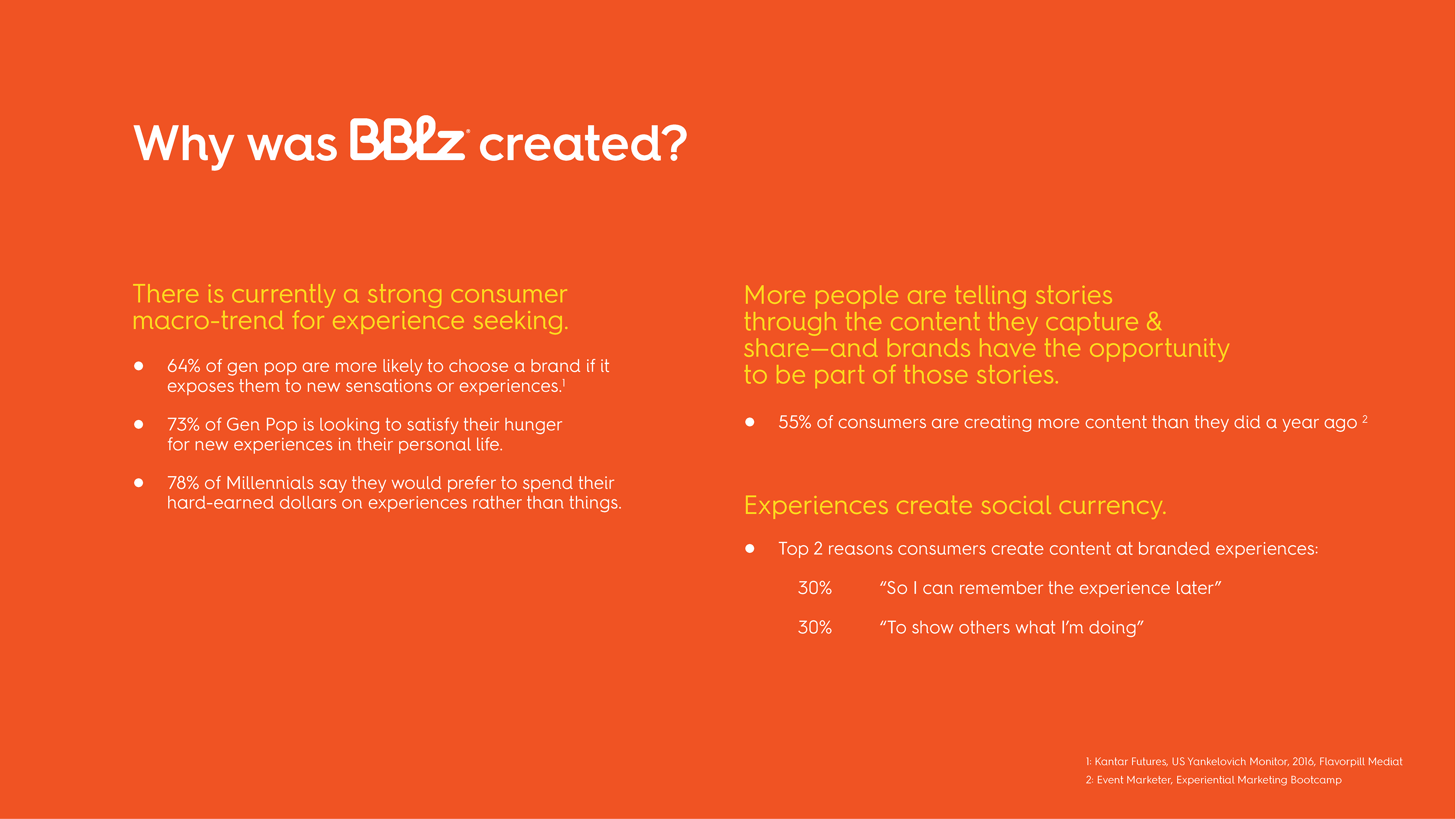 Why was BBLz® created?

There is currently a strong consumer macro-trend for experience seeking.

• 64% of gen pop are more likely to choose a brand if it exposes them to new sensations or experiences.$^{1}$

• 73% of Gen Pop is looking to satisfy their hunger for new experiences in their personal life.

• 78% of Millennials say they would prefer to spend their hard-earned dollars on experiences rather than things.

More people are telling stories through the content they capture & share—and brands have the opportunity to be part of those stories.

• 55% of consumers are creating more content than they did a year ago $^{2}$

Experiences create social currency.

• Top 2 reasons consumers create content at branded experiences:

30% "So I can remember the experience later"

30% "To show others what I'm doing"

1: Kantar Futures, US Yankelovich Monitor, 2016, Flavorpill Mediat
2: Event Marketer, Experiential Marketing Bootcamp